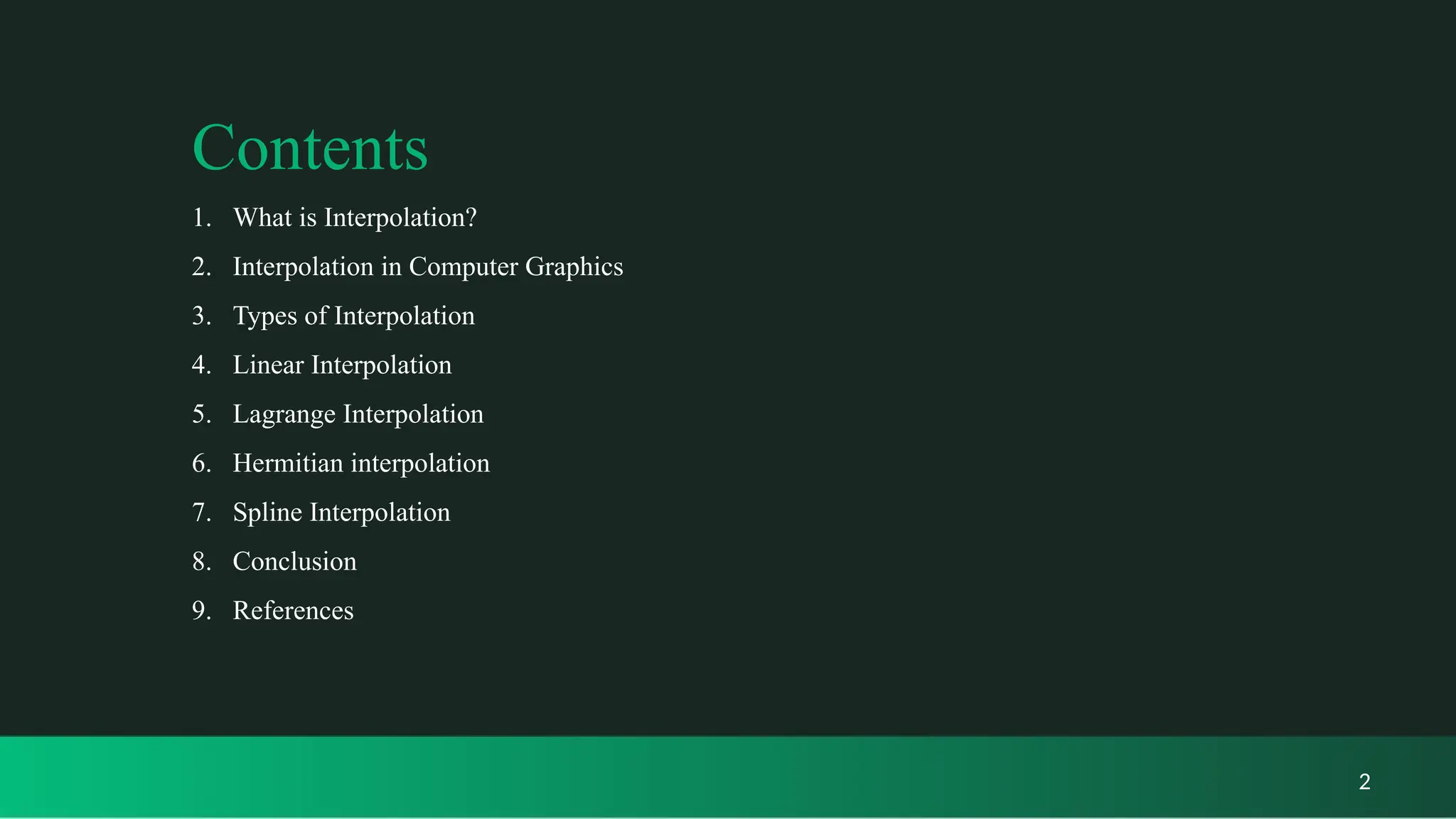 Contents

1. What is Interpolation?
2. Interpolation in Computer Graphics
3. Types of Interpolation
4. Linear Interpolation
5. Lagrange Interpolation
6. Hermitian interpolation
7. Spline Interpolation
8. Conclusion
9. References

2